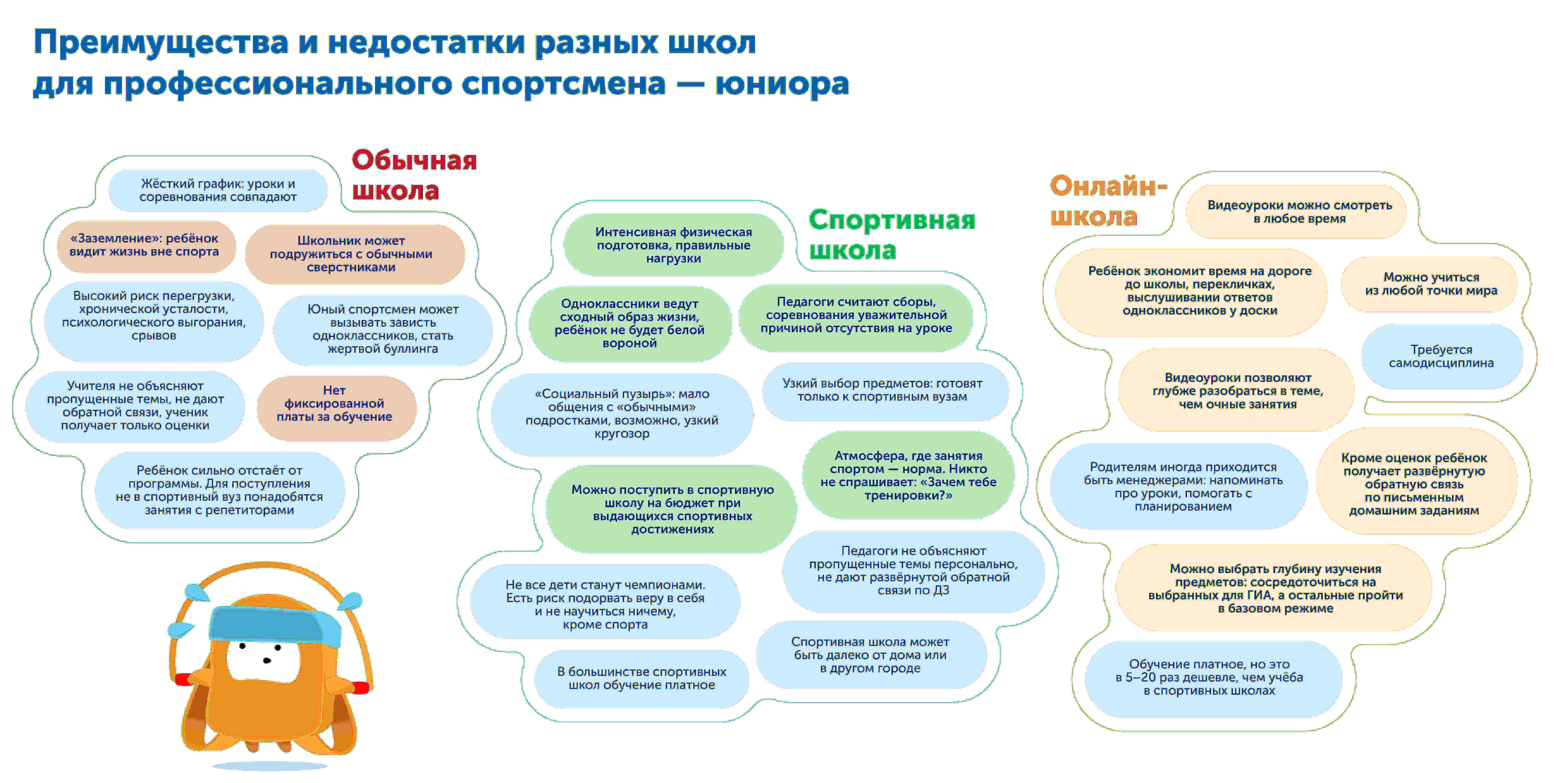 Преимущества и недостатки разных школ для профессионального спортсмена — юниора

Обычная школа

Жёсткий график: уроки и соревнования совпадают

«Заземление»: ребёнок видит жизнь вне спорта

Школьник может подружиться с обычными сверстниками

Высокий риск перегрузки, хронической усталости, психологического выгорания, срывов

Юный спортсмен может вызывать зависть одноклассников, стать жертвой буллинга

Учителя не объясняют пропущенные темы, не дают обратной связи, ученик получает только оценки

Нет фиксированной платы за обучение

Ребёнок сильно отстаёт от программы. Для поступления не в спортивный вуз понадобятся занятия с репетиторами

Спортивная школа

Интенсивная физическая подготовка, правильные нагрузки

Одноклассники ведут сходный образ жизни, ребёнок не будет белой вороной

Педагоги считают сборы, соревнования уважительной причиной отсутствия на уроке

«Социальный пузырь»: мало общения с «обычными» подростками, возможно, узкий кругозор

Узкий выбор предметов: готовят только к спортивным вузам

Атмосфера, где занятия спортом — норма. Никто не спрашивает: «Зачем тебе тренировки?»

Можно поступить в спортивную школу на бюджет при выдающихся спортивных достижениях

Педагоги не объясняют пропущенные темы персонально, не дают развёрнутой обратной связи по ДЗ

Не все дети станут чемпионами. Есть риск подорвать веру в себя и не научиться ничему, кроме спорта

Спортивная школа может быть далеко от дома или в другом городе

В большинстве спортивных школ обучение платное

Онлайн-школа

Видеоуроки можно смотреть в любое время

Ребёнок экономит время на дороге до школы, перекличках, выслушивании ответов одноклассников у доски

Можно учиться из любой точки мира

Требуется самодисциплина

Видеоуроки позволяют глубже разобраться в теме, чем очные занятия

Родителям иногда приходится быть менеджерами: напоминать про уроки, помогать с планированием

Кроме оценок ребёнок получает развёрнутую обратную связь по письменным домашним заданиям

Можно выбрать глубину изучения предметов: сосредоточиться на выбранных для ГИА, а остальные пройти в базовом режиме

Обучение платное, но это в 5–20 раз дешевле, чем учёба в спортивных школах